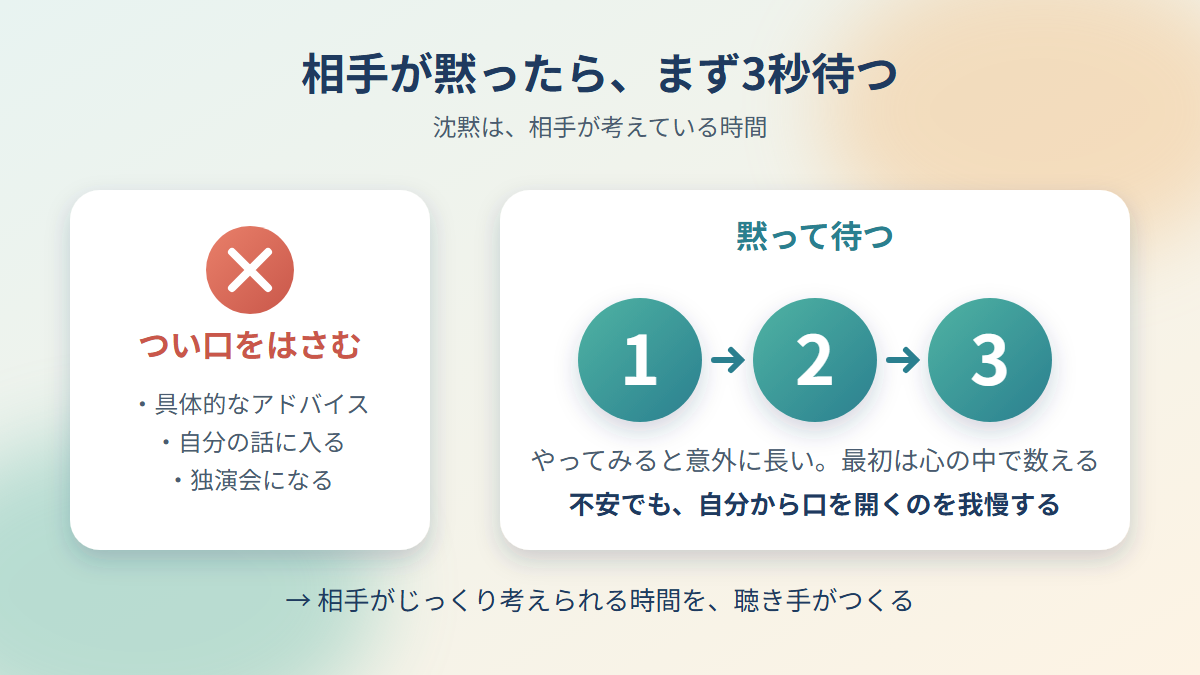 相手が黙ったら、まず3秒待つ

沈黙は、相手が考えている時間

つい口をはさむ

・具体的なアドバイス
・自分の話に入る
・独演会になる

黙って待つ

1 → 2 → 3

やってみると意外に長い。最初は心の中で数える

不安でも、自分から口を開くのを我慢する

→ 相手がじっくり考えられる時間を、聴き手がつくる